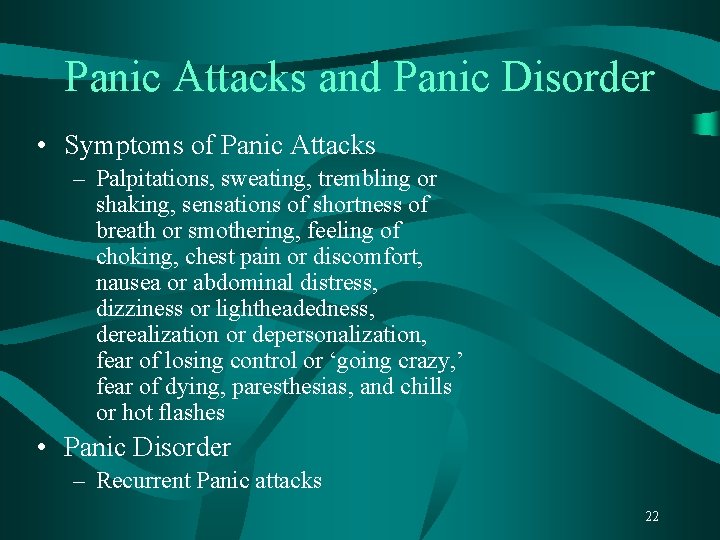 Panic Attacks and Panic Disorder

• Symptoms of Panic Attacks

– Palpitations, sweating, trembling or shaking, sensations of shortness of breath or smothering, feeling of choking, chest pain or discomfort, nausea or abdominal distress, dizziness or lightheadedness, derealization or depersonalization, fear of losing control or ‘going crazy,’ fear of dying, paresthesias, and chills or hot flashes

• Panic Disorder

– Recurrent Panic attacks

22